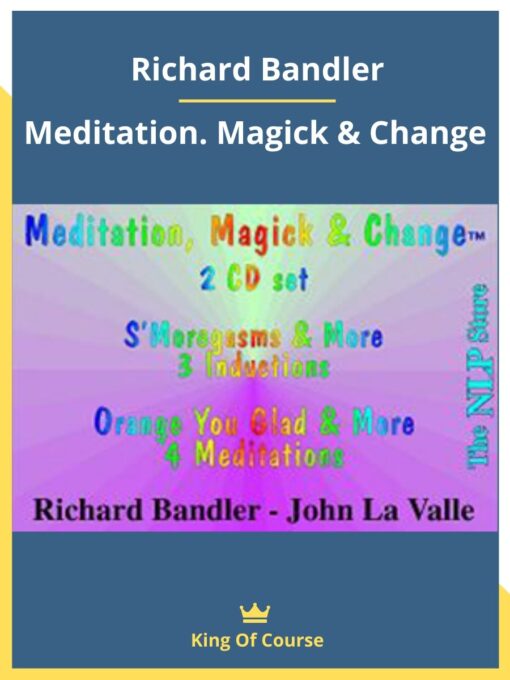 Richard Bandler

Meditation. Magick & Change

Meditation, Magick & Change™
2 CD set

S'Moregasms & More
3 Inductions

Orange You Glad & More
4 Meditations

The NLP Store

Richard Bandler - John La Valle

King Of Course